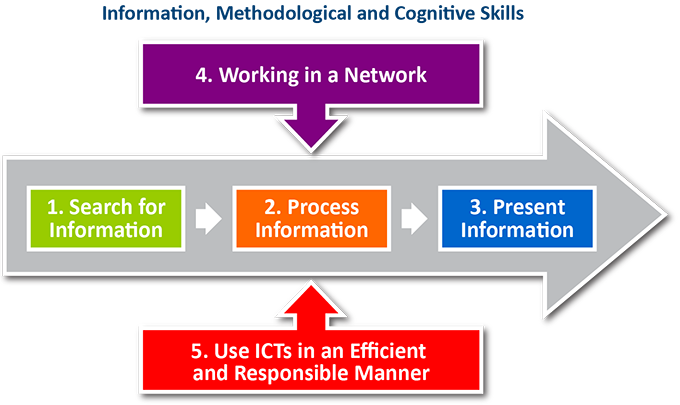 Information, Methodological and Cognitive Skills

4. Working in a Network

1. Search for Information

2. Process Information

3. Present Information

5. Use ICTs in an Efficient and Responsible Manner